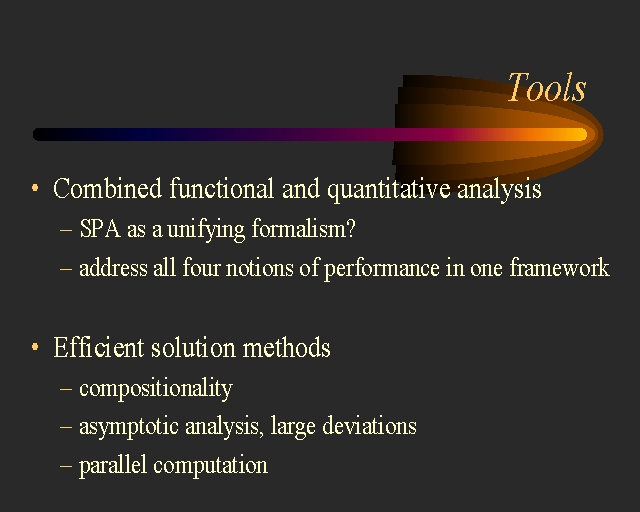 Tools

• Combined functional and quantitative analysis
– SPA as a unifying formalism?
– address all four notions of performance in one framework

• Efficient solution methods
– compositionality
– asymptotic analysis, large deviations
– parallel computation